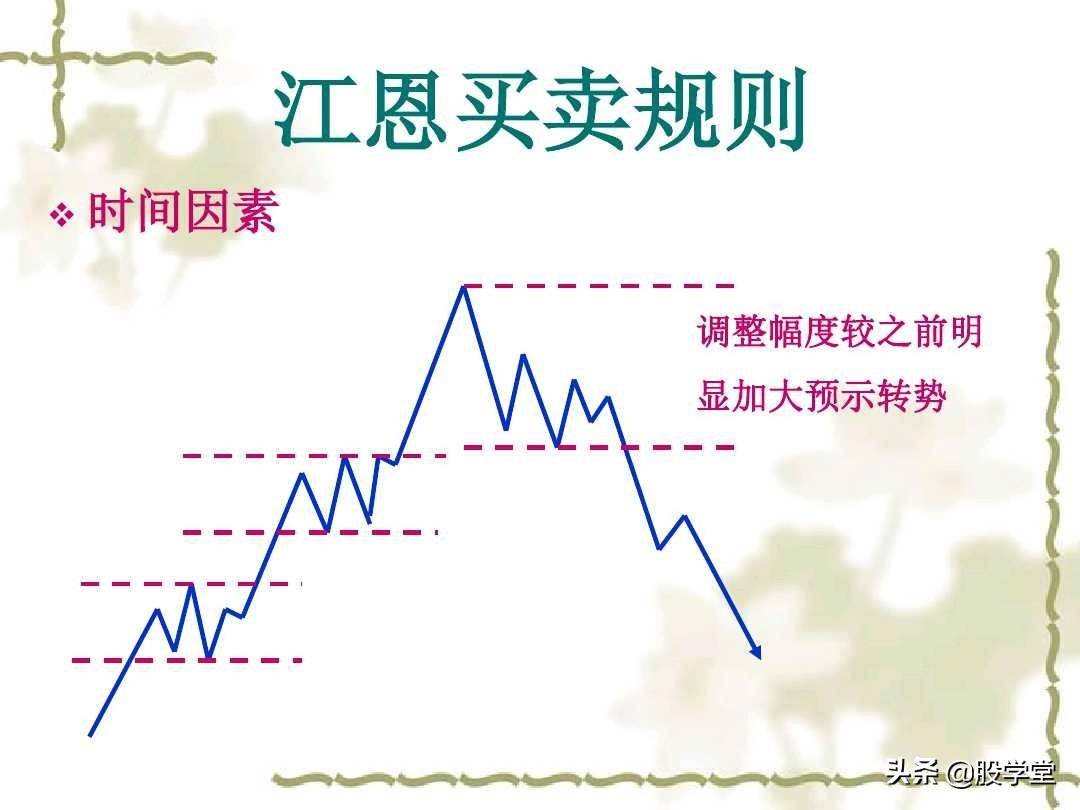 江恩买卖规则

❖ 时间因素

调整幅度较之前明显加大预示转势

头条 @股学堂